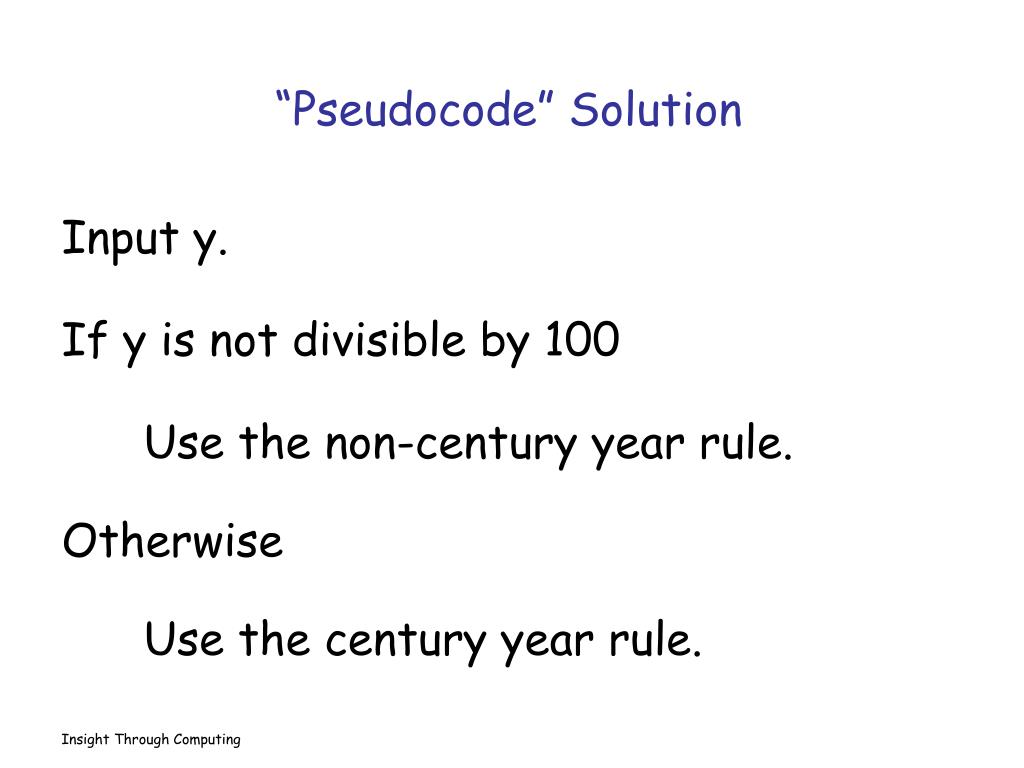 “Pseudocode” Solution

Input y.

If y is not divisible by 100

Use the non-century year rule.

Otherwise

Use the century year rule.

Insight Through Computing